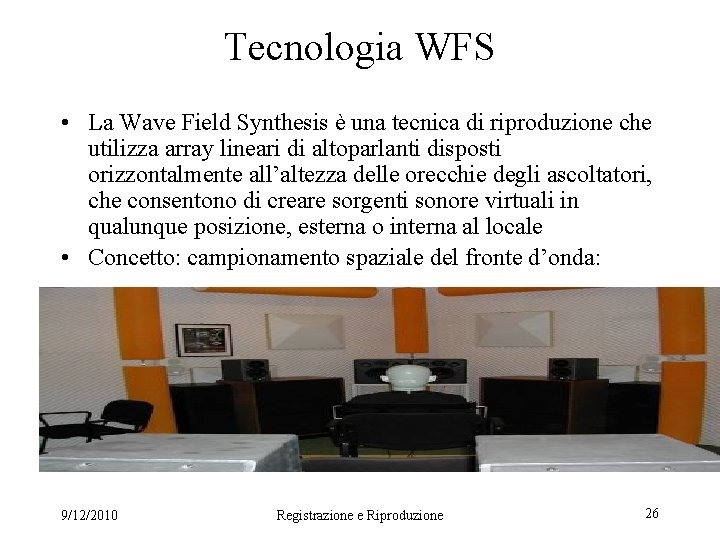 Tecnologia WFS

• La Wave Field Synthesis è una tecnica di riproduzione che utilizza array lineari di altoparlanti disposti orizzontalmente all’altezza delle orecchie degli ascoltatori, che consentono di creare sorgenti sonore virtuali in qualunque posizione, esterna o interna al locale

• Concetto: campionamento spaziale del fronte d’onda:

9/12/2010

Registrazione e Riproduzione

26